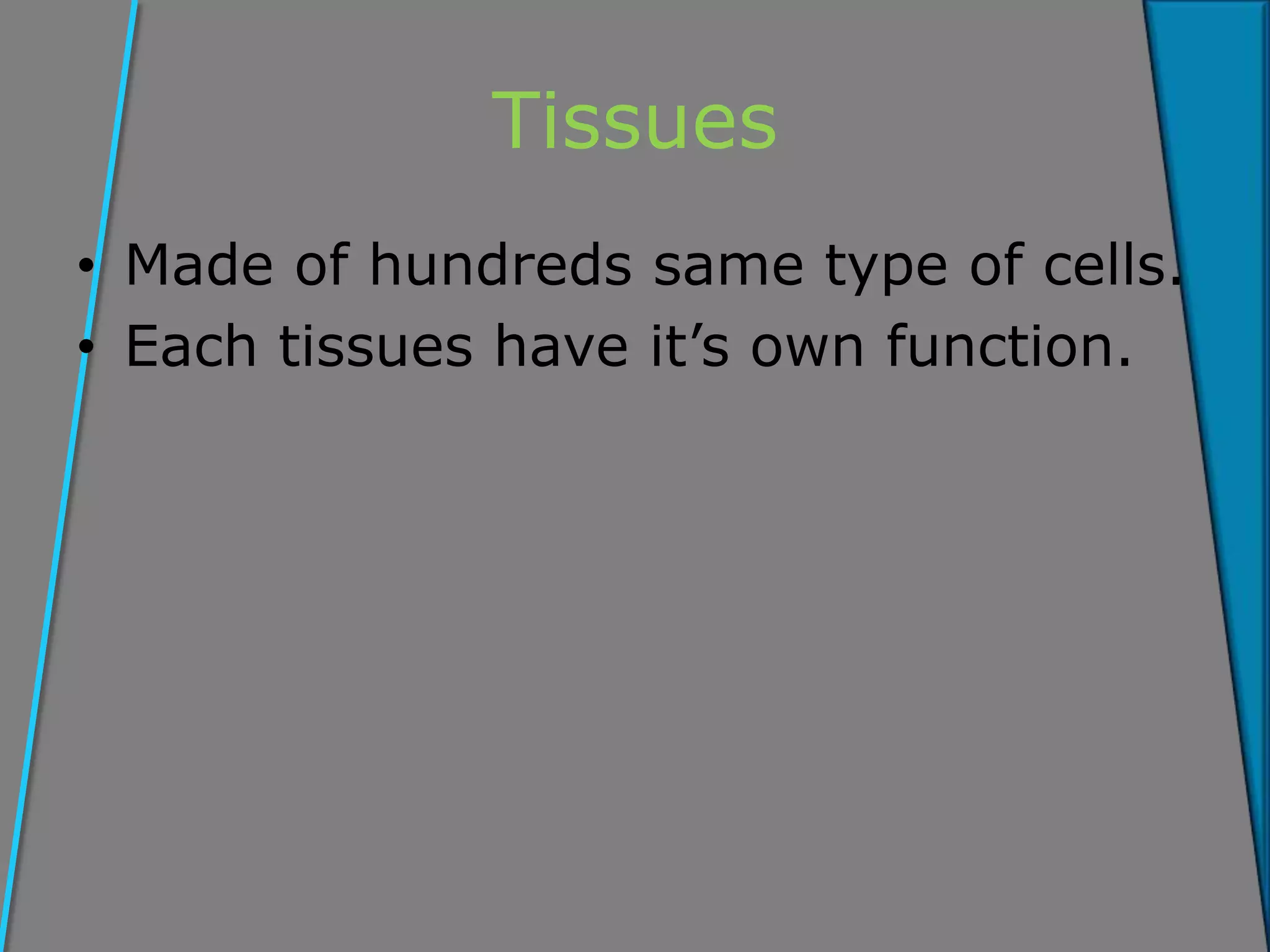 Tissues

• Made of hundreds same type of cells.
• Each tissues have it’s own function.